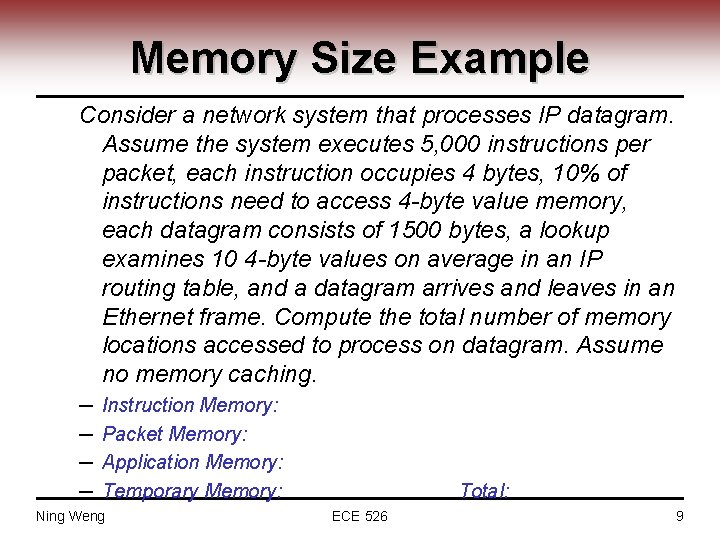 Memory Size Example

Consider a network system that processes IP datagram. Assume the system executes 5,000 instructions per packet, each instruction occupies 4 bytes, 10% of instructions need to access 4-byte value memory, each datagram consists of 1500 bytes, a lookup examines 10 4-byte values on average in an IP routing table, and a datagram arrives and leaves in an Ethernet frame. Compute the total number of memory locations accessed to process on datagram. Assume no memory caching.

– Instruction Memory:
– Packet Memory:
– Application Memory:
– Temporary Memory: Total:

Ning Weng ECE 526 9